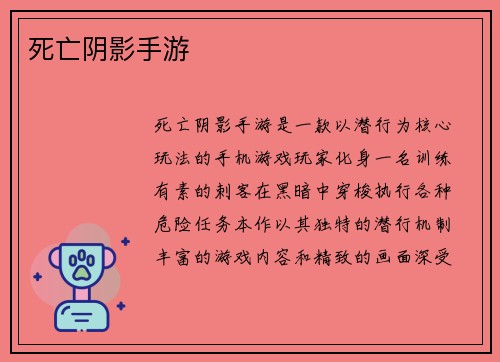 死亡阴影手游

死亡阴影手游是一款以潜行为核心玩法的手机游戏玩家化身一名训练有素的刺客在黑暗中穿梭执行各种危险任务本作以其独特的潜行机制丰富的游戏内容和精致的画面深受